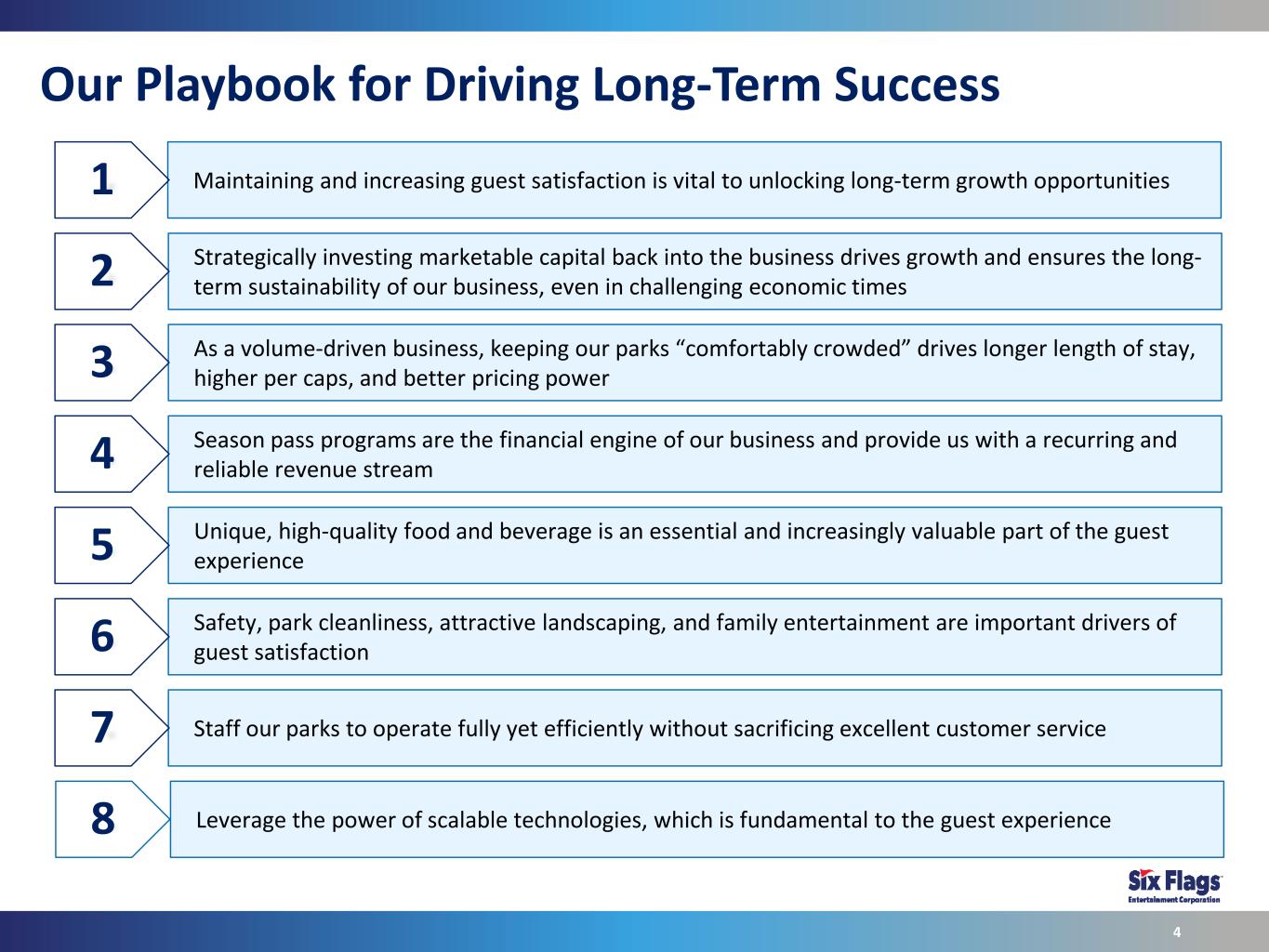 Our Playbook for Driving Long-Term Success

1 Maintaining and increasing guest satisfaction is vital to unlocking long-term growth opportunities

2 Strategically investing marketable capital back into the business drives growth and ensures the long-term sustainability of our business, even in challenging economic times

3 As a volume-driven business, keeping our parks “comfortably crowded” drives longer length of stay, higher per caps, and better pricing power

4 Season pass programs are the financial engine of our business and provide us with a recurring and reliable revenue stream

5 Unique, high-quality food and beverage is an essential and increasingly valuable part of the guest experience

6 Safety, park cleanliness, attractive landscaping, and family entertainment are important drivers of guest satisfaction

7 Staff our parks to operate fully yet efficiently without sacrificing excellent customer service

8 Leverage the power of scalable technologies, which is fundamental to the guest experience

Six Flags Entertainment Corporation

4